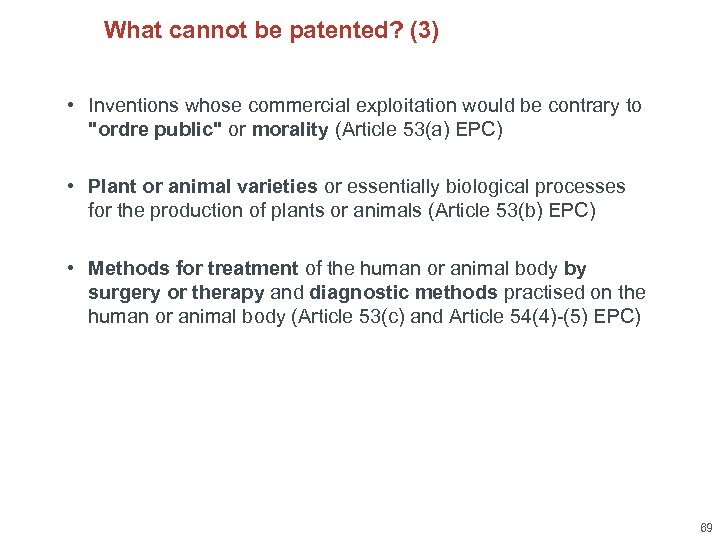 What cannot be patented? (3)

• Inventions whose commercial exploitation would be contrary to "ordre public" or morality (Article 53(a) EPC)

• Plant or animal varieties or essentially biological processes for the production of plants or animals (Article 53(b) EPC)

• Methods for treatment of the human or animal body by surgery or therapy and diagnostic methods practised on the human or animal body (Article 53(c) and Article 54(4)-(5) EPC)

69